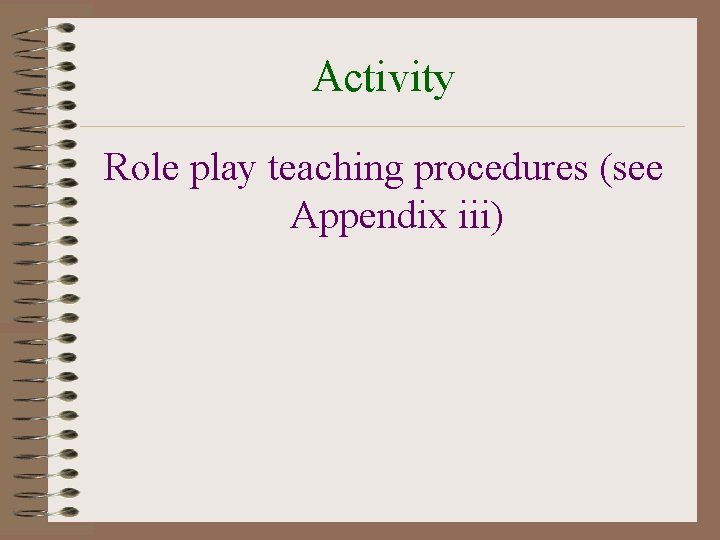 Activity

Role play teaching procedures (see Appendix iii)